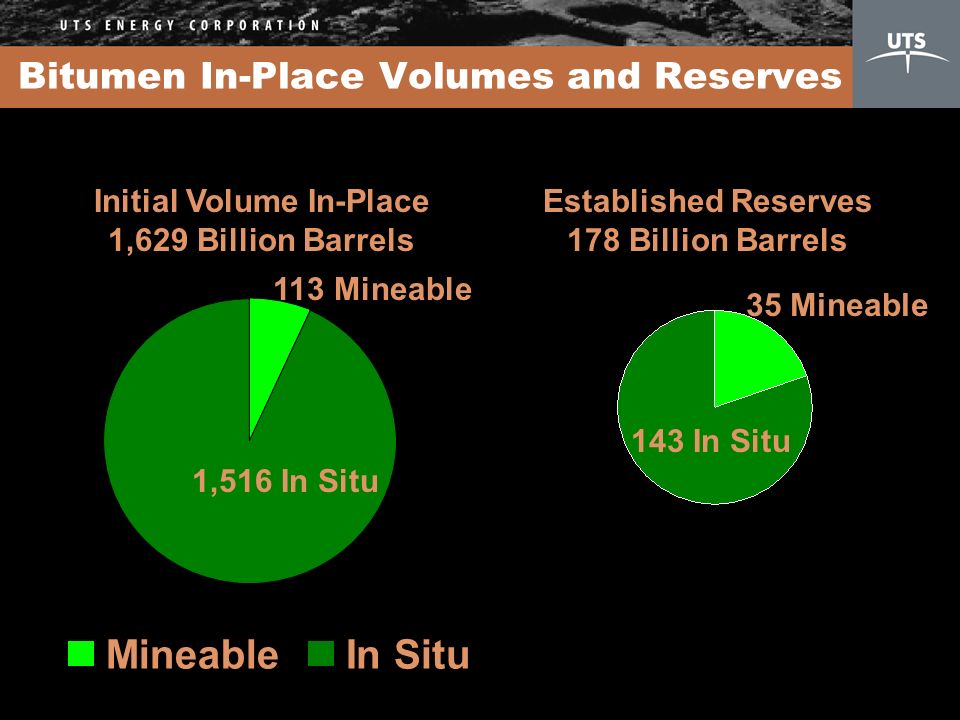 UTS ENERGY CORPORATION

UTS

Bitumen In-Place Volumes and Reserves

Initial Volume In-Place
1,629 Billion Barrels

113 Mineable

1,516 In Situ

Established Reserves
178 Billion Barrels

35 Mineable

143 In Situ

Mineable In Situ